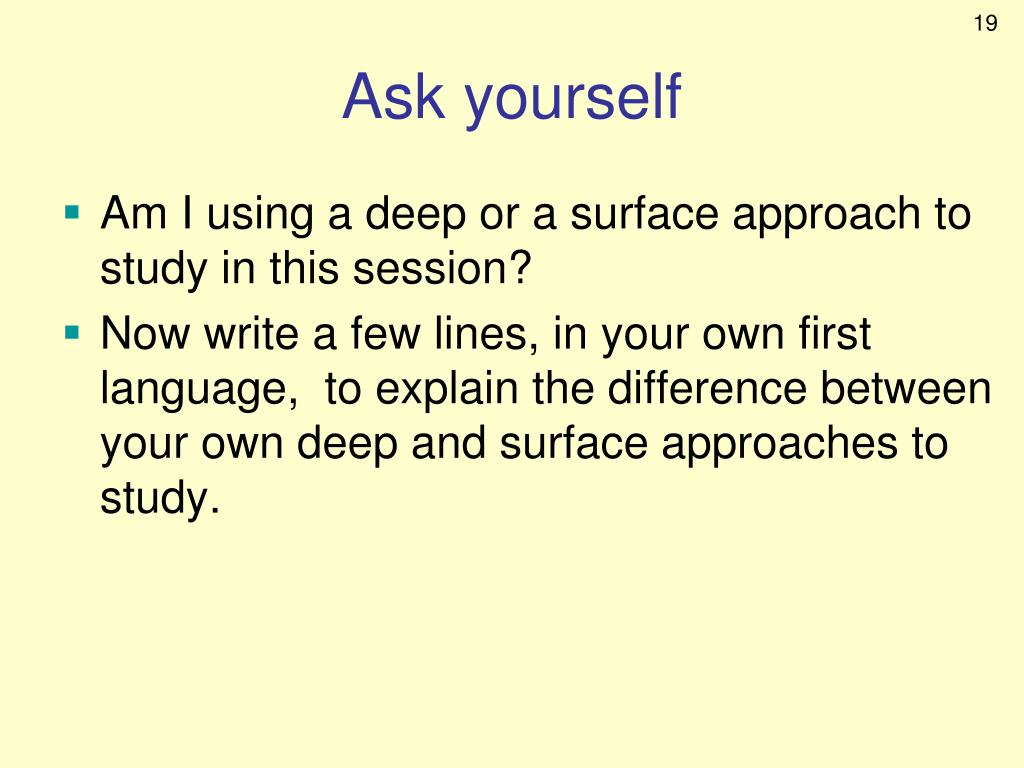 19

Ask yourself

- Am I using a deep or a surface approach to study in this session?
- Now write a few lines, in your own first language,  to explain the difference between your own deep and surface approaches to study.